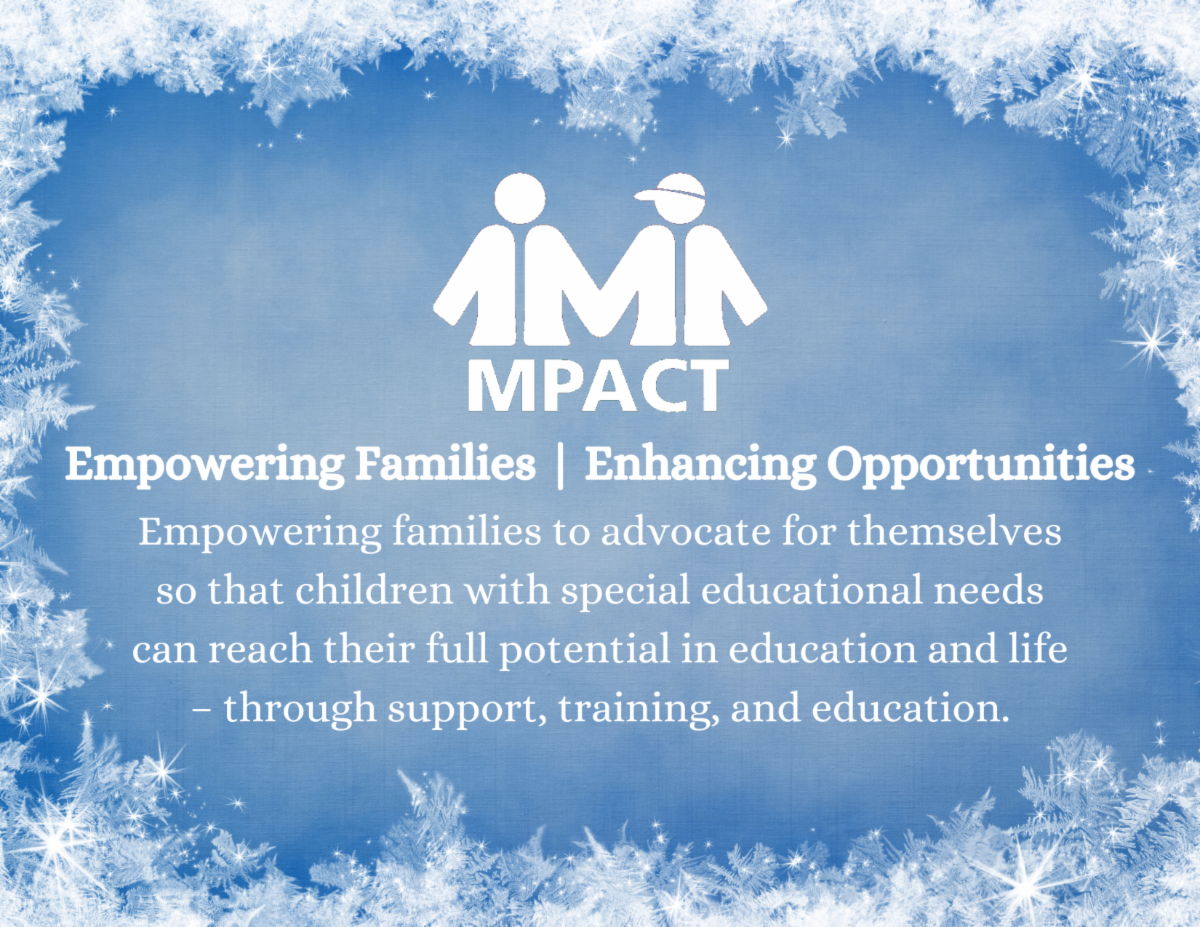 MPACT

Empowering Families | Enhancing Opportunities

Empowering families to advocate for themselves so that children with special educational needs can reach their full potential in education and life – through support, training, and education.